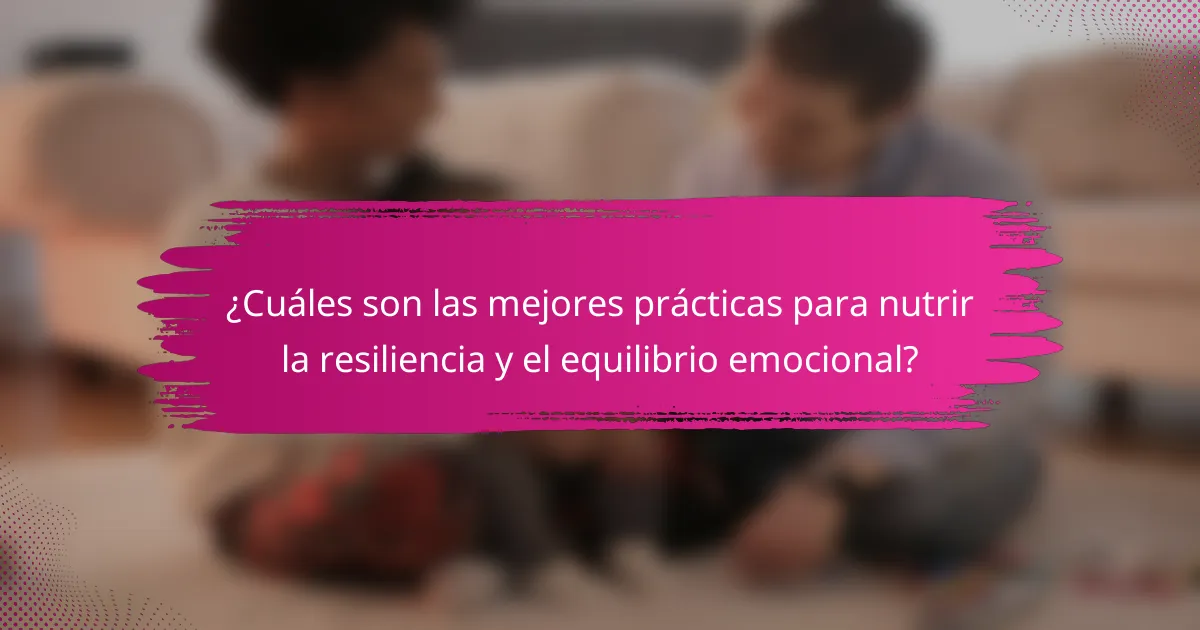 ¿Cuáles son las mejores prácticas para nutrir la resiliencia y el equilibrio emocional?